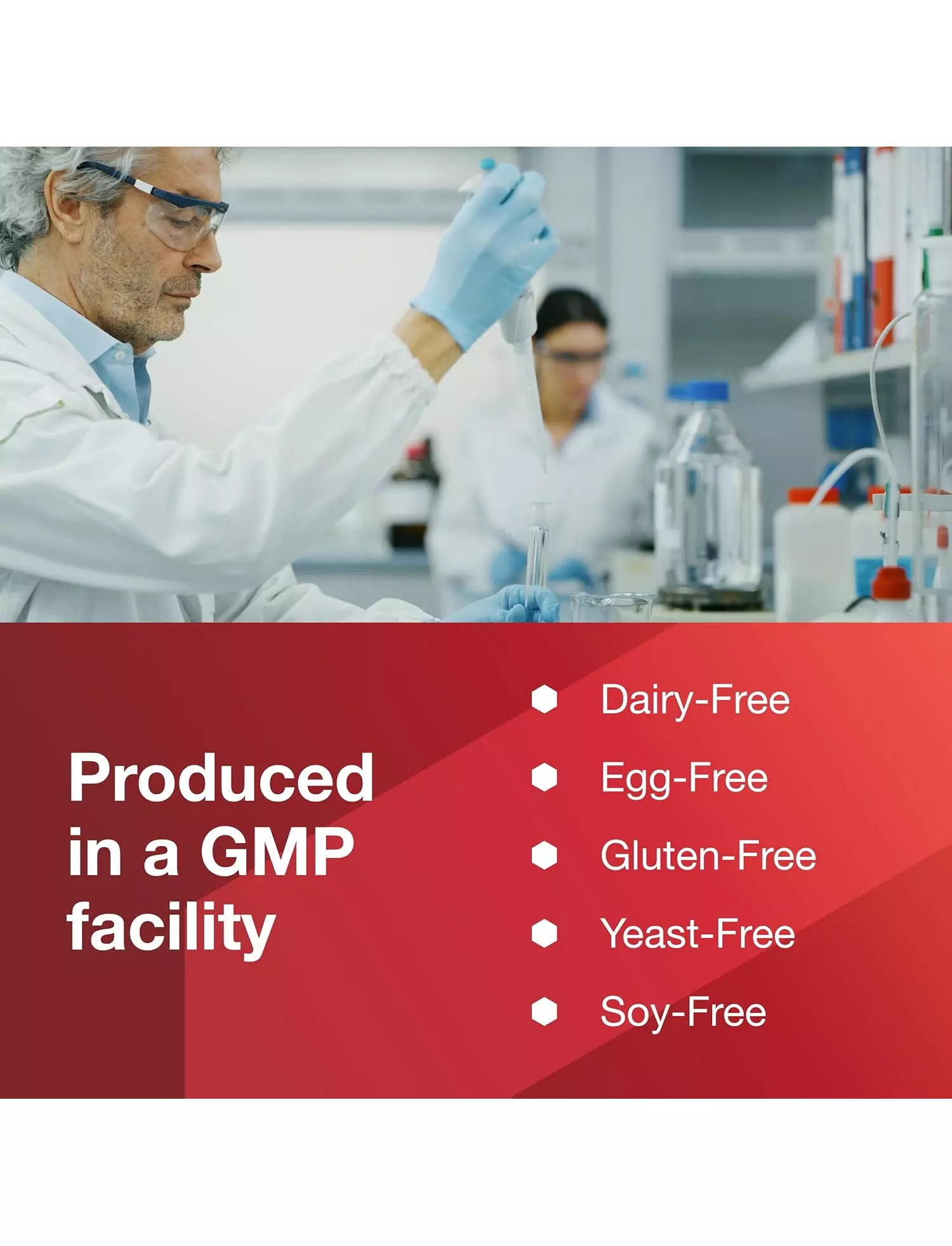 Produced in a GMP facility

Dairy-Free
Egg-Free
Gluten-Free
Yeast-Free
Soy-Free